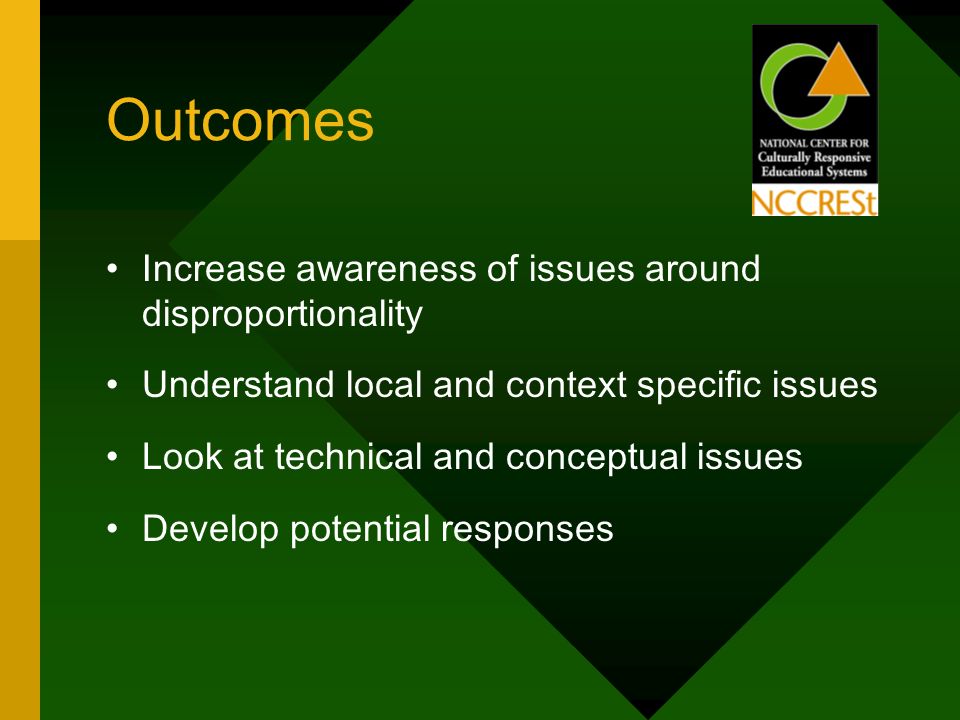 Outcomes

NATIONAL CENTER FOR
Culturally Responsive
Educational Systems
NCCRESt

• Increase awareness of issues around disproportionality

• Understand local and context specific issues

• Look at technical and conceptual issues

• Develop potential responses